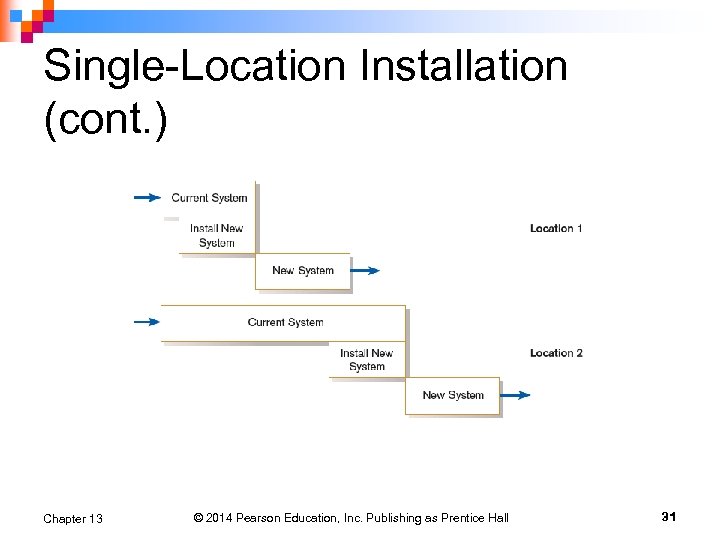 Single-Location Installation (cont.)

Current System

Install New System

Location 1

New System

Current System

Install New System

Location 2

New System

Chapter 13

© 2014 Pearson Education, Inc. Publishing as Prentice Hall

31